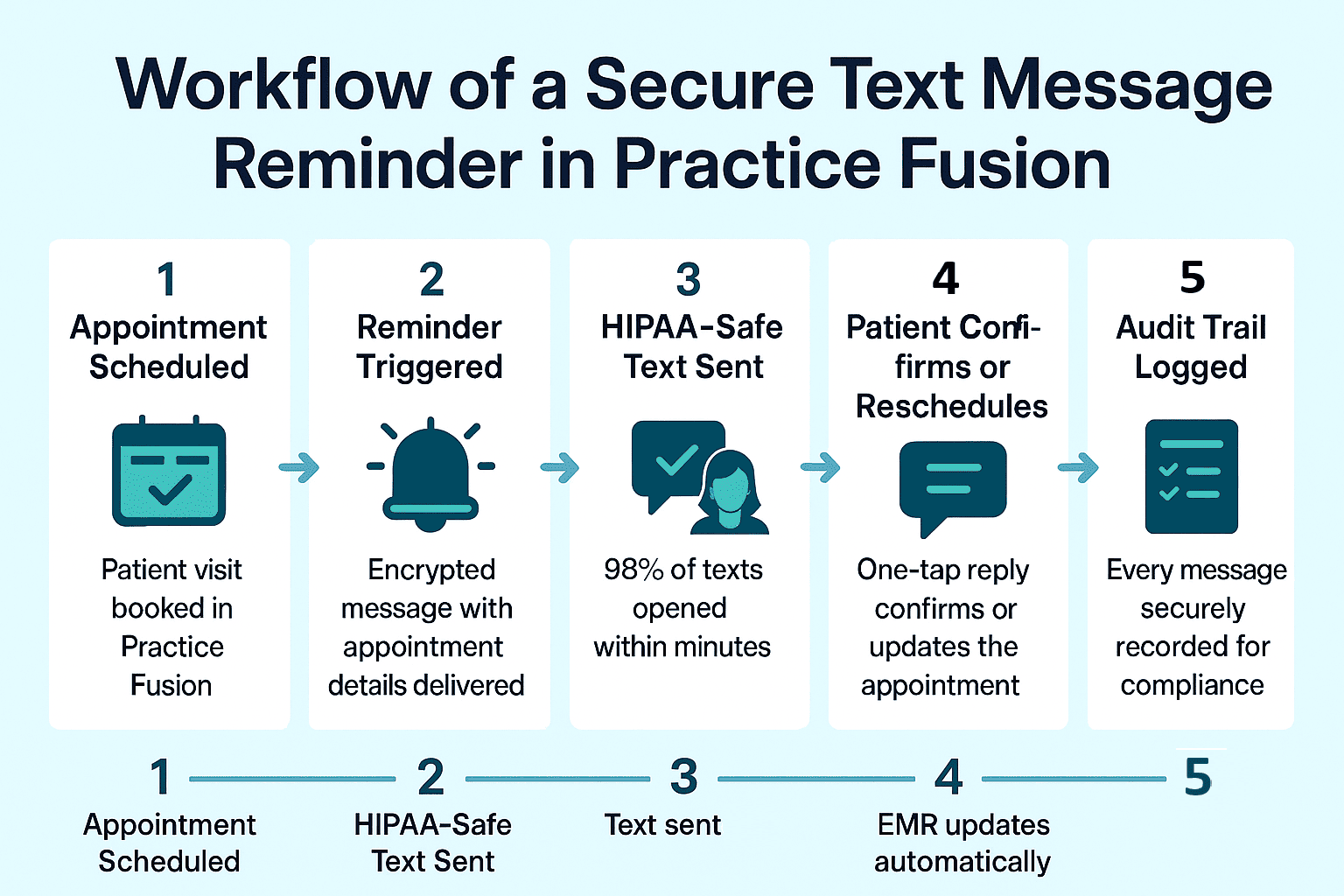 Workflow of a Secure Text Message Reminder in Practice Fusion

1
Appointment Scheduled

Patient visit booked in Practice Fusion

2
Reminder Triggered

Encrypted message with appointment details delivered

3
HIPAA-Safe Text Sent

98% of texts opened within minutes

4
Patient Confirms or Reschedules

One-tap reply confirms or updates the appointment

5
Audit Trail Logged

Every message securely recorded for compliance

1
Appointment Scheduled

2
HIPAA-Safe Text Sent

3
Text sent

4
EMR updates automatically

5